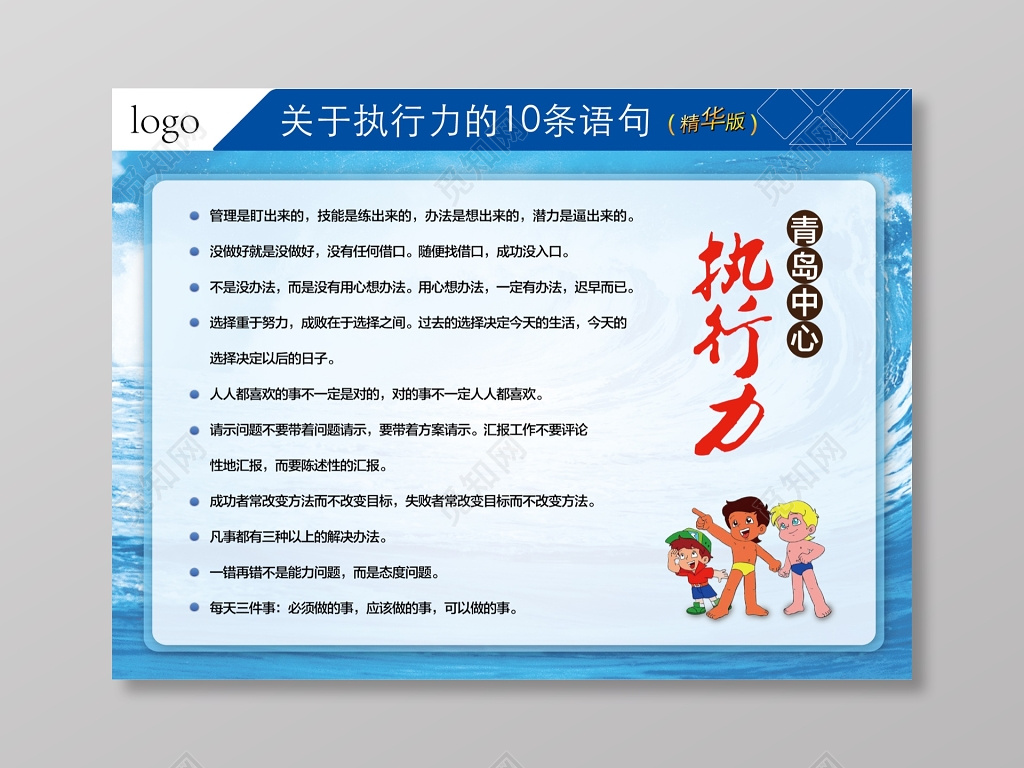 logo

关于执行力的10条语句（精华版）

管理是盯出来的，技能是练出来的，办法是想出来的，潜力是逼出来的。

没做好就是没做好，没有任何借口。随便找借口，成功没入口。

不是没办法，而是没有用心想办法。用心想办法，一定有办法，迟早而已。

选择重于努力，成败在于选择之间。过去的选择决定今天的生活，今天的选择决定以后的日子。

人人都喜欢的事不一定是对的，对的事不一定人人都喜欢。

请示问题不要带着问题请示，要带着方案请示。汇报工作不要评论性地汇报，而要陈述性的汇报。

成功者常改变方法而不改变目标，失败者常改变目标而不改变方法。

凡事都有三种以上的解决办法。

一错再错不是能力问题，而是态度问题。

每天三件事：必须做的事，应该做的事，可以做的事。

青岛中心

执行力

觅知网